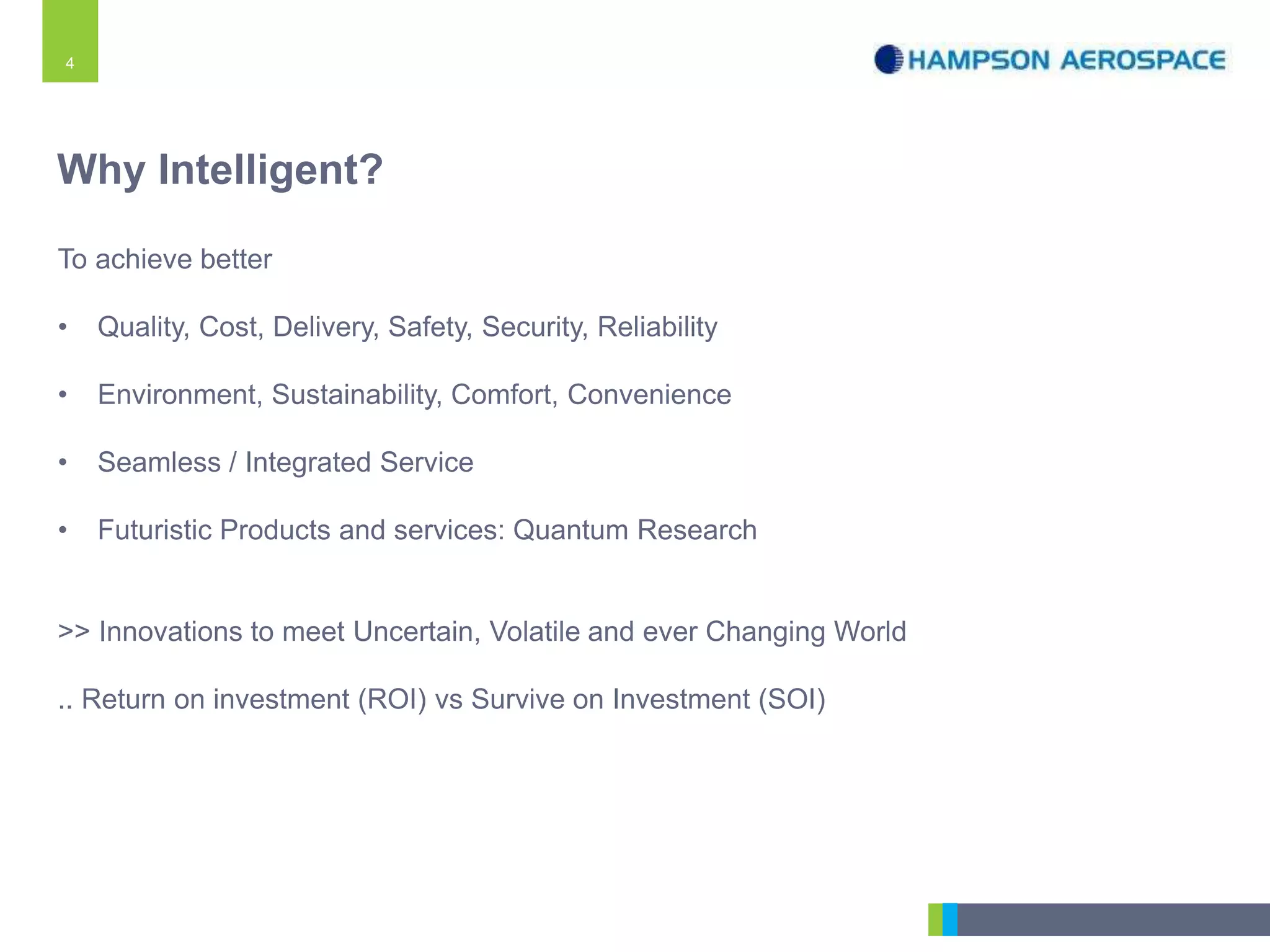 4

HAMPSON AEROSPACE

Why Intelligent?

To achieve better

• Quality, Cost, Delivery, Safety, Security, Reliability

• Environment, Sustainability, Comfort, Convenience

• Seamless / Integrated Service

• Futuristic Products and services: Quantum Research

>> Innovations to meet Uncertain, Volatile and ever Changing World

.. Return on investment (ROI) vs Survive on Investment (SOI)